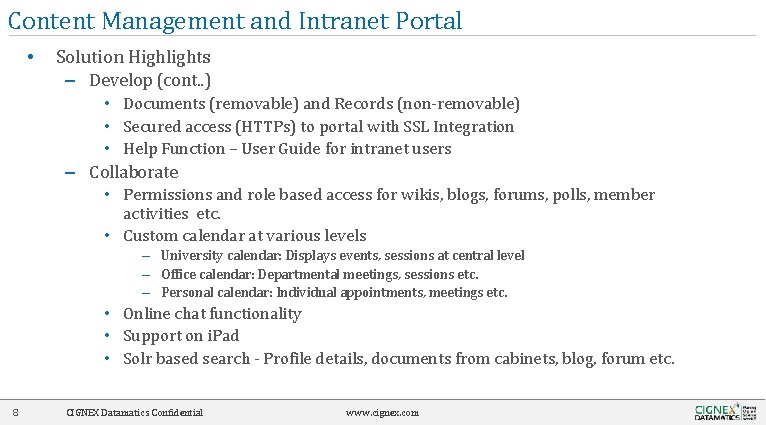 Content Management and Intranet Portal

• Solution Highlights
– Develop (cont..)
• Documents (removable) and Records (non-removable)
• Secured access (HTTPs) to portal with SSL Integration
• Help Function – User Guide for intranet users
– Collaborate
• Permissions and role based access for wikis, blogs, forums, polls, member activities etc.
• Custom calendar at various levels
– University calendar: Displays events, sessions at central level
– Office calendar: Departmental meetings, sessions etc.
– Personal calendar: Individual appointments, meetings etc.
• Online chat functionality
• Support on iPad
• Solr based search - Profile details, documents from cabinets, blog, forum etc.

8 CIGNEX Datamatics Confidential www.cignex.com CIGNEX DATAMATICS